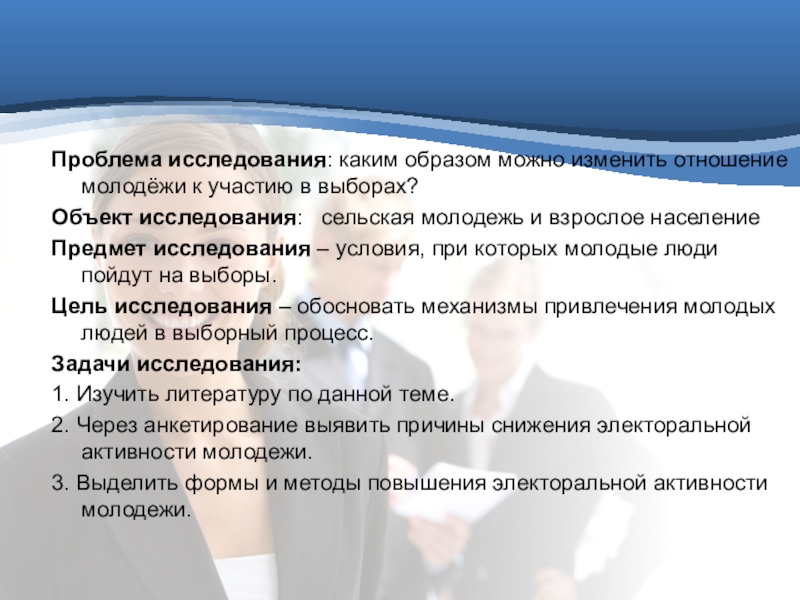 Проблема исследования: каким образом можно изменить отношение молодёжи к участию в выборах?

Объект исследования: сельская молодежь и взрослое население

Предмет исследования – условия, при которых молодые люди пойдут на выборы.

Цель исследования – обосновать механизмы привлечения молодых людей в выборный процесс.

Задачи исследования:

1. Изучить литературу по данной теме.

2. Через анкетирование выявить причины снижения электоральной активности молодежи.

3. Выделить формы и методы повышения электоральной активности молодежи.